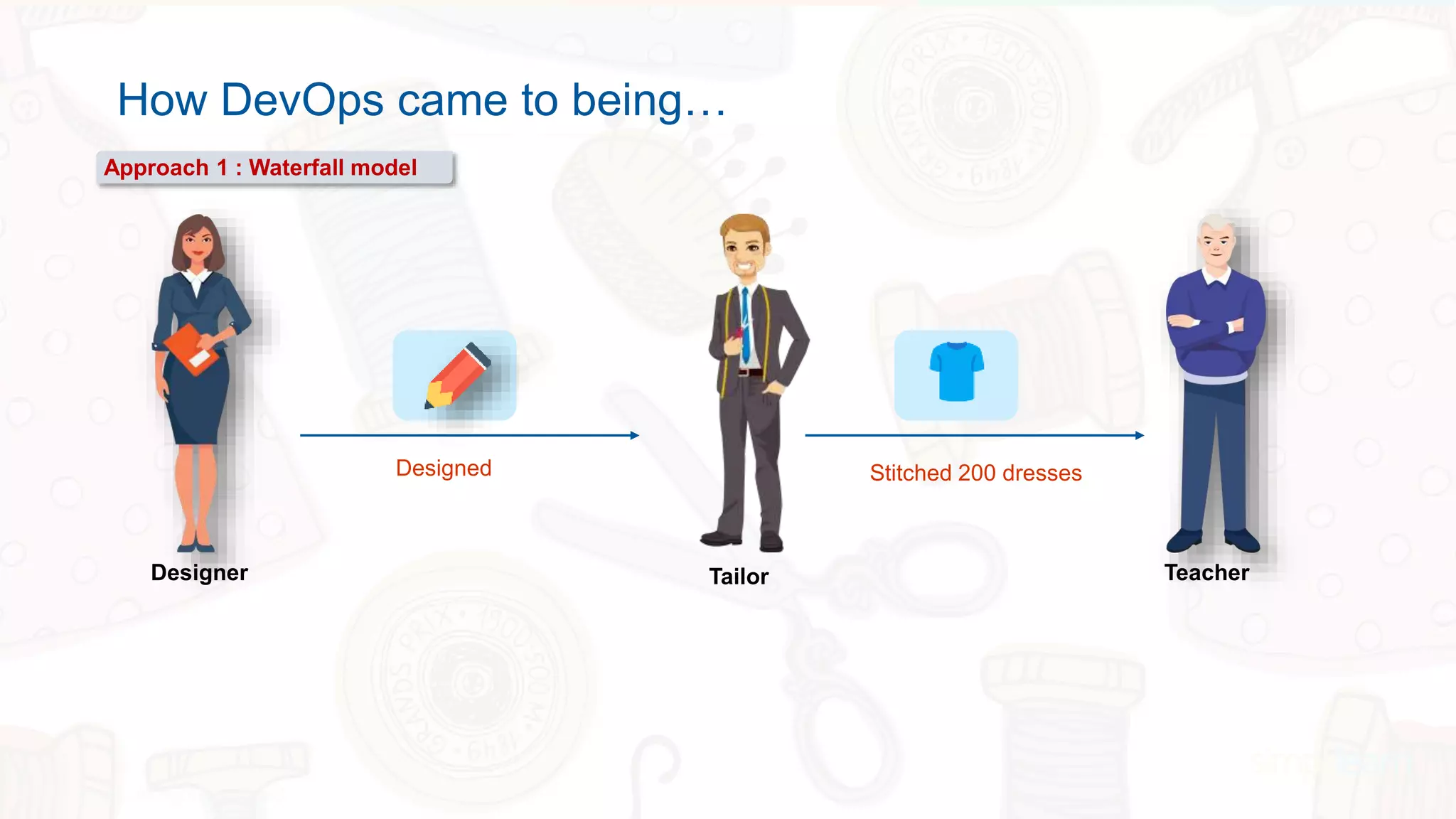 How DevOps came to being…

Approach 1 : Waterfall model

Designed

Stitched 200 dresses

Designer

Tailor

Teacher